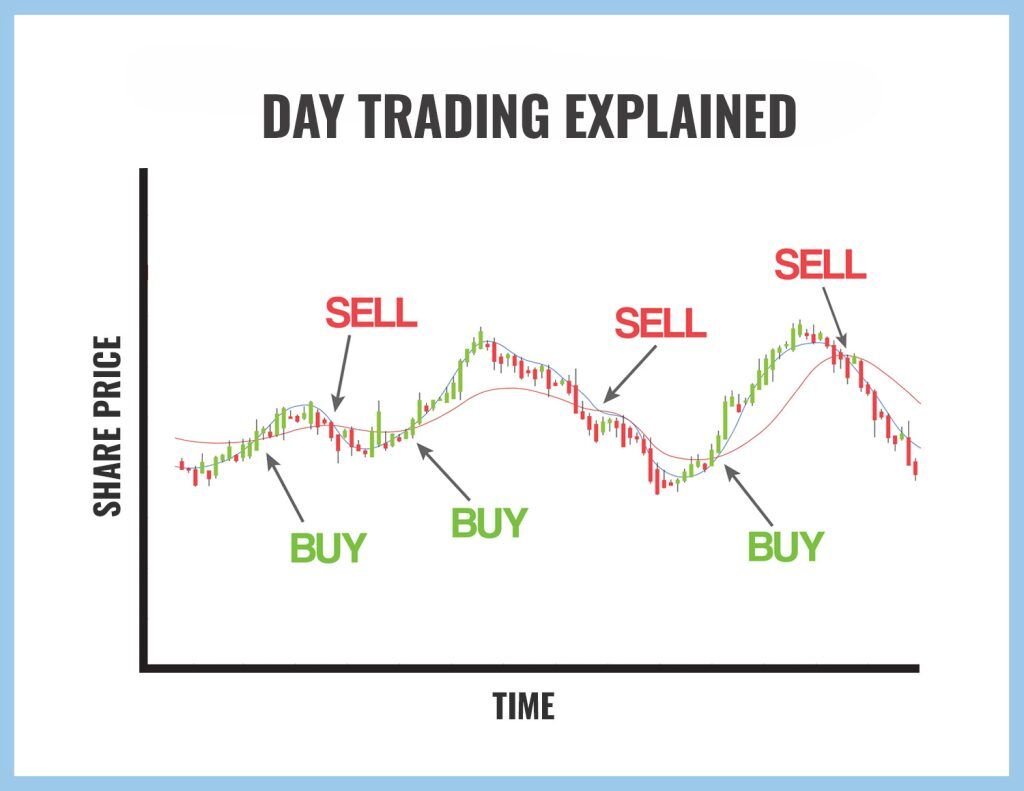 DAY TRADING EXPLAINED

SHARE PRICE

SELL

SELL

SELL

BUY

BUY

BUY

TIME